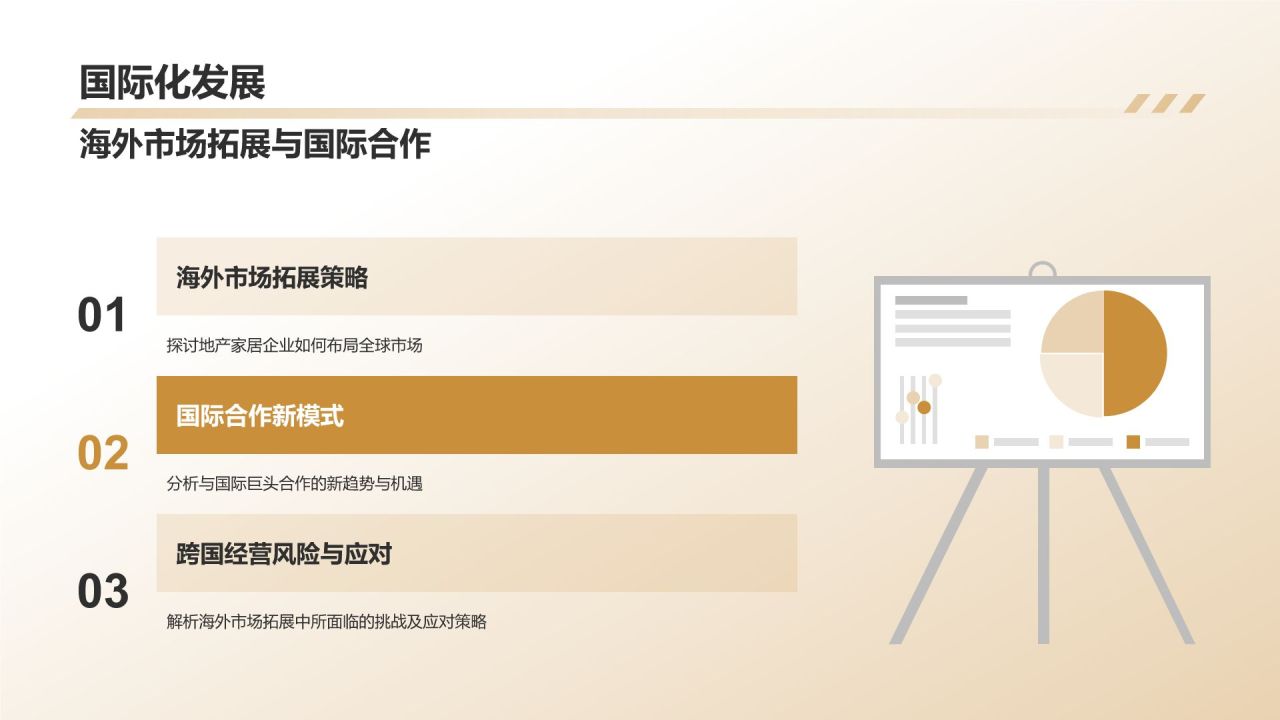 国际化发展

海外市场拓展与国际合作

01

海外市场拓展策略

探讨地产家居企业如何布局全球市场

02

国际合作新模式

分析与国际巨头合作的新趋势与机遇

03

跨国经营风险与应对

解析海外市场拓展中所面临的挑战及应对策略